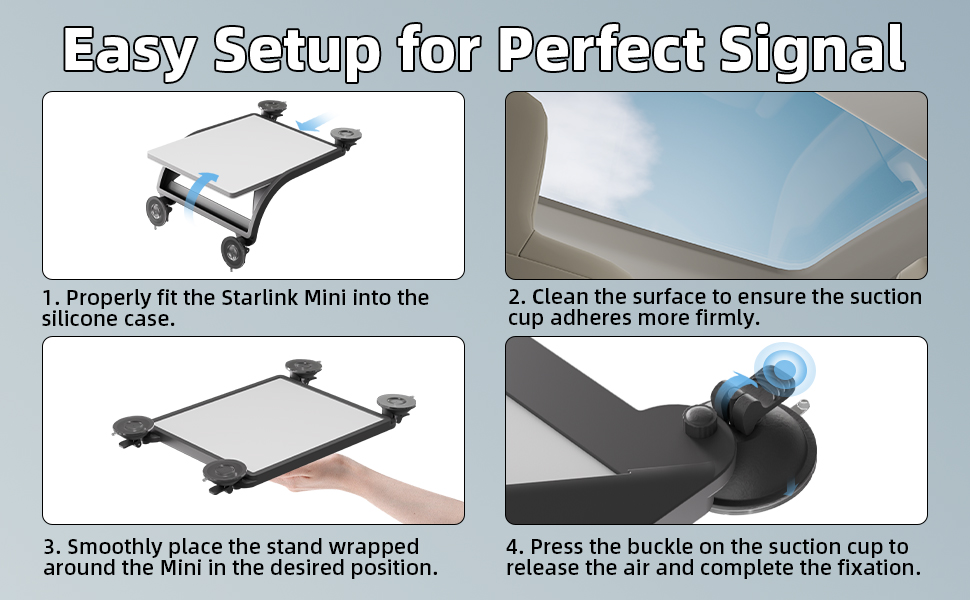 Easy Setup for Perfect Signal

1. Properly fit the Starlink Mini into the silicone case.

2. Clean the surface to ensure the suction cup adheres more firmly.

3. Smoothly place the stand wrapped around the Mini in the desired position.

4. Press the buckle on the suction cup to release the air and complete the fixation.